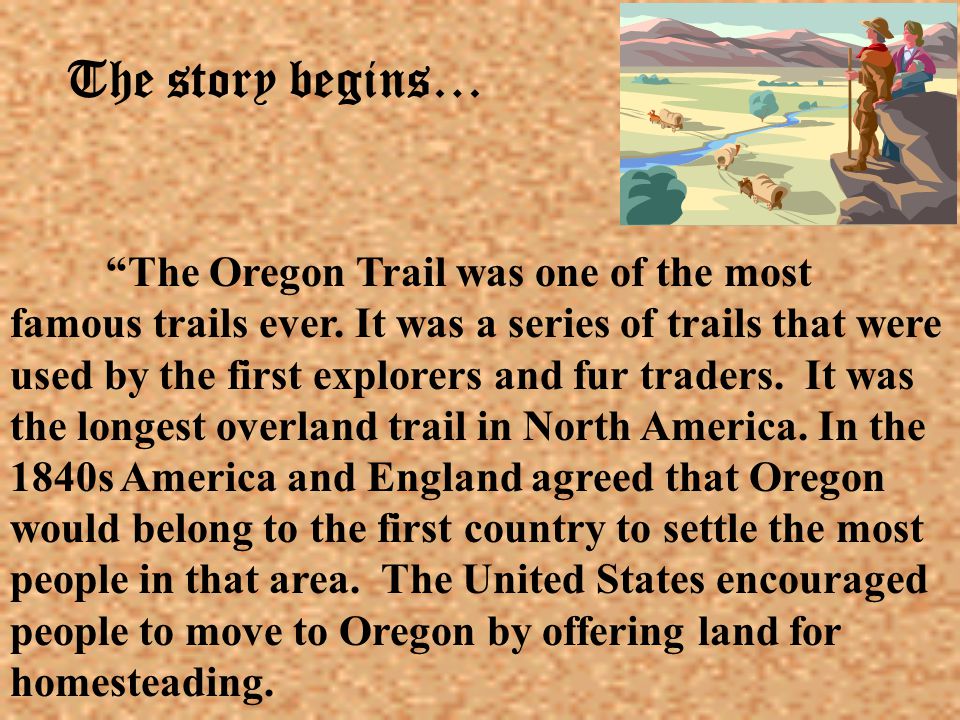 The story begins…

“The Oregon Trail was one of the most famous trails ever. It was a series of trails that were used by the first explorers and fur traders. It was the longest overland trail in North America. In the 1840s America and England agreed that Oregon would belong to the first country to settle the most people in that area. The United States encouraged people to move to Oregon by offering land for homesteading.